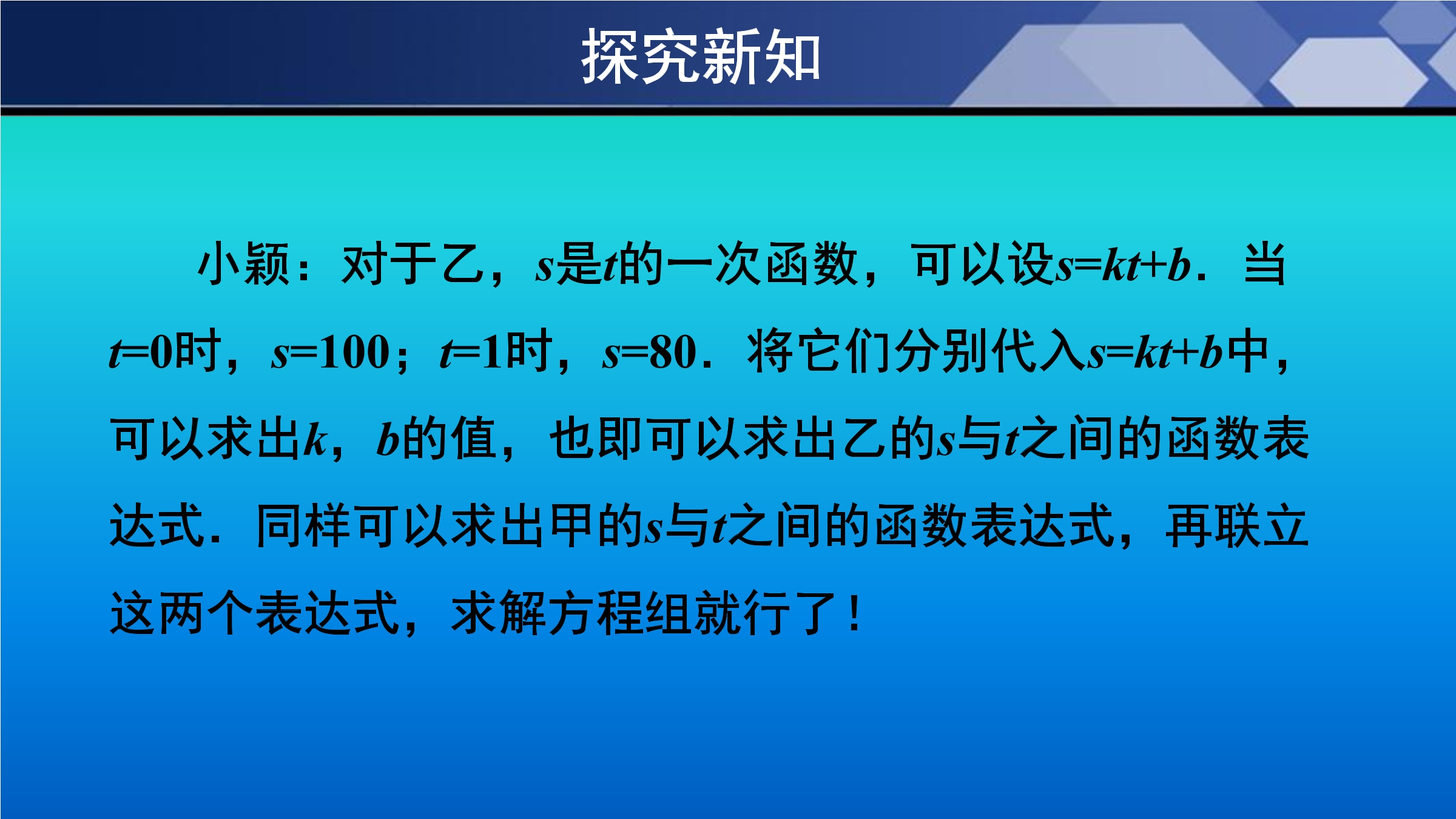 探究新知

小颖：对于乙，$s$是$t$的一次函数，可以设$s=kt+b$．当$t=0$时，$s=100$；$t=1$时，$s=80$．将它们分别代入$s=kt+b$中，可以求出$k$，$b$的值，也即可以求出乙的$s$与$t$之间的函数表达式．同样可以求出甲的$s$与$t$之间的函数表达式，再联立这两个表达式，求解方程组就行了！